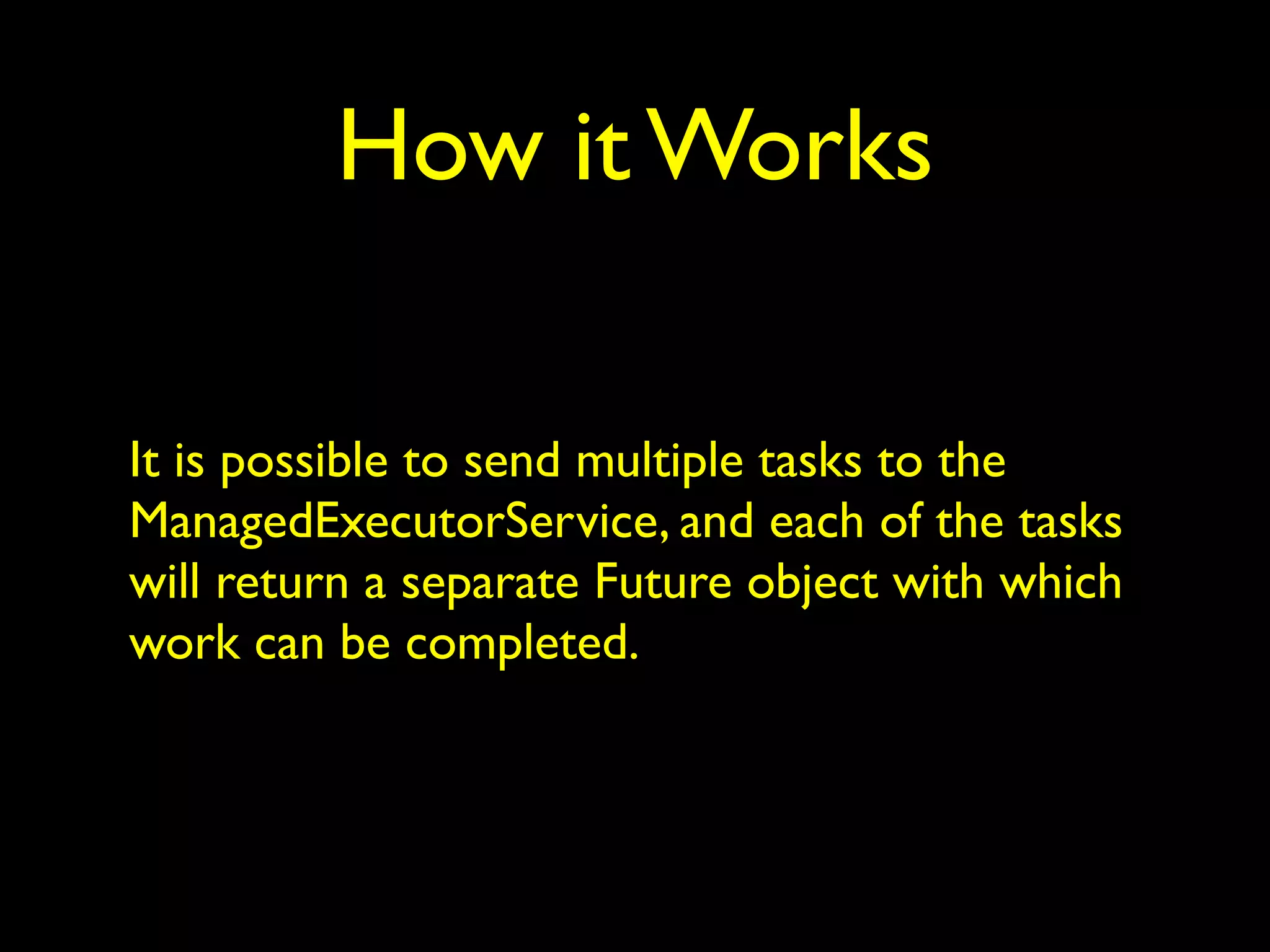 How it Works

It is possible to send multiple tasks to the ManagedExecutorService, and each of the tasks will return a separate Future object with which work can be completed.